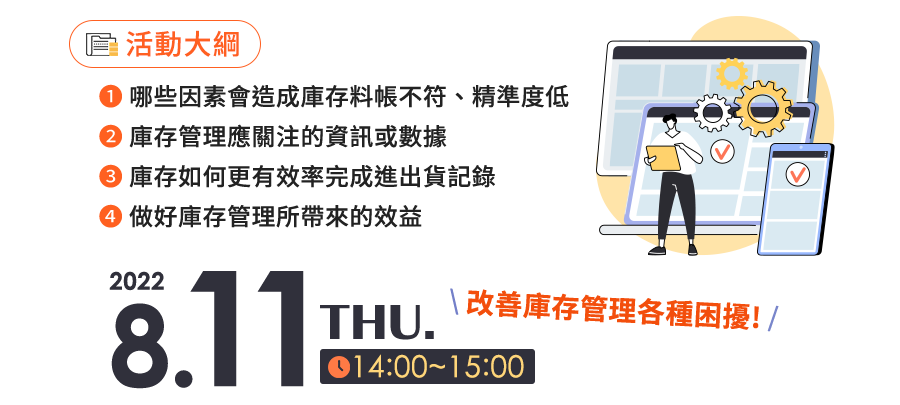 活動大綱

1 哪些因素會造成庫存料帳不符、精準度低

2 庫存管理應關注的資訊或數據

3 庫存如何更有效率完成進出貨記錄

4 做好庫存管理所帶來的效益

2022

8.11 THU.

14:00~15:00

改善庫存管理各種困擾!